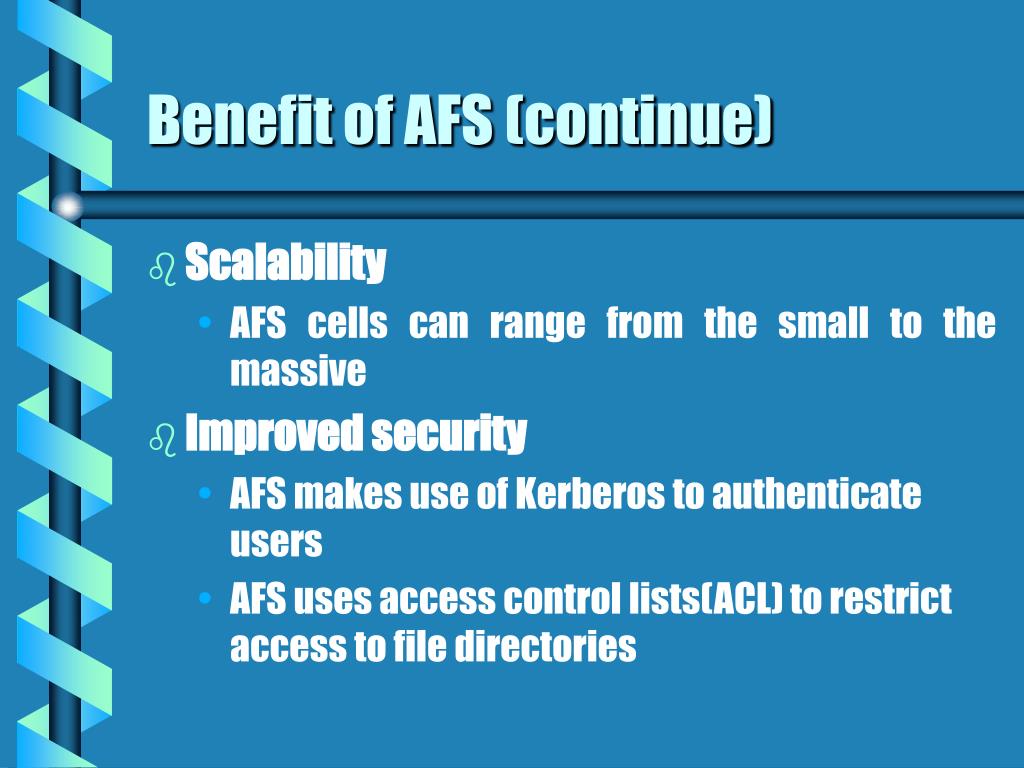 Benefit of AFS (continue)

Scalability
• AFS cells can range from the small to the massive

Improved security
• AFS makes use of Kerberos to authenticate users
• AFS uses access control lists(ACL) to restrict access to file directories